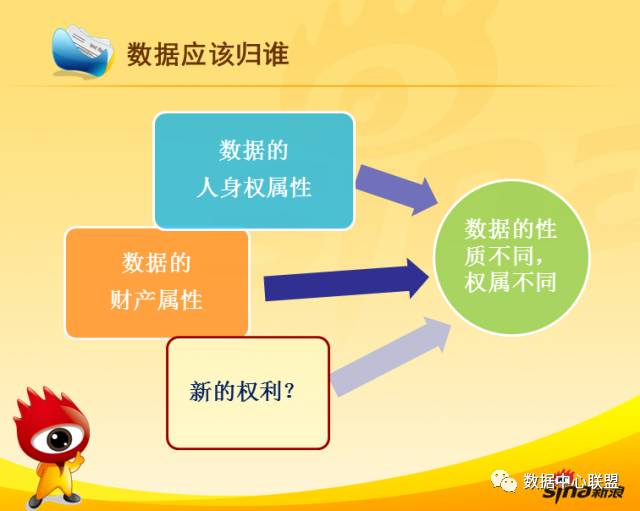 数据应该归谁

数据的
人身权属性

数据的
财产属性

新的权利？

数据的性质不同，权属不同

数据中心联盟

sina新浪